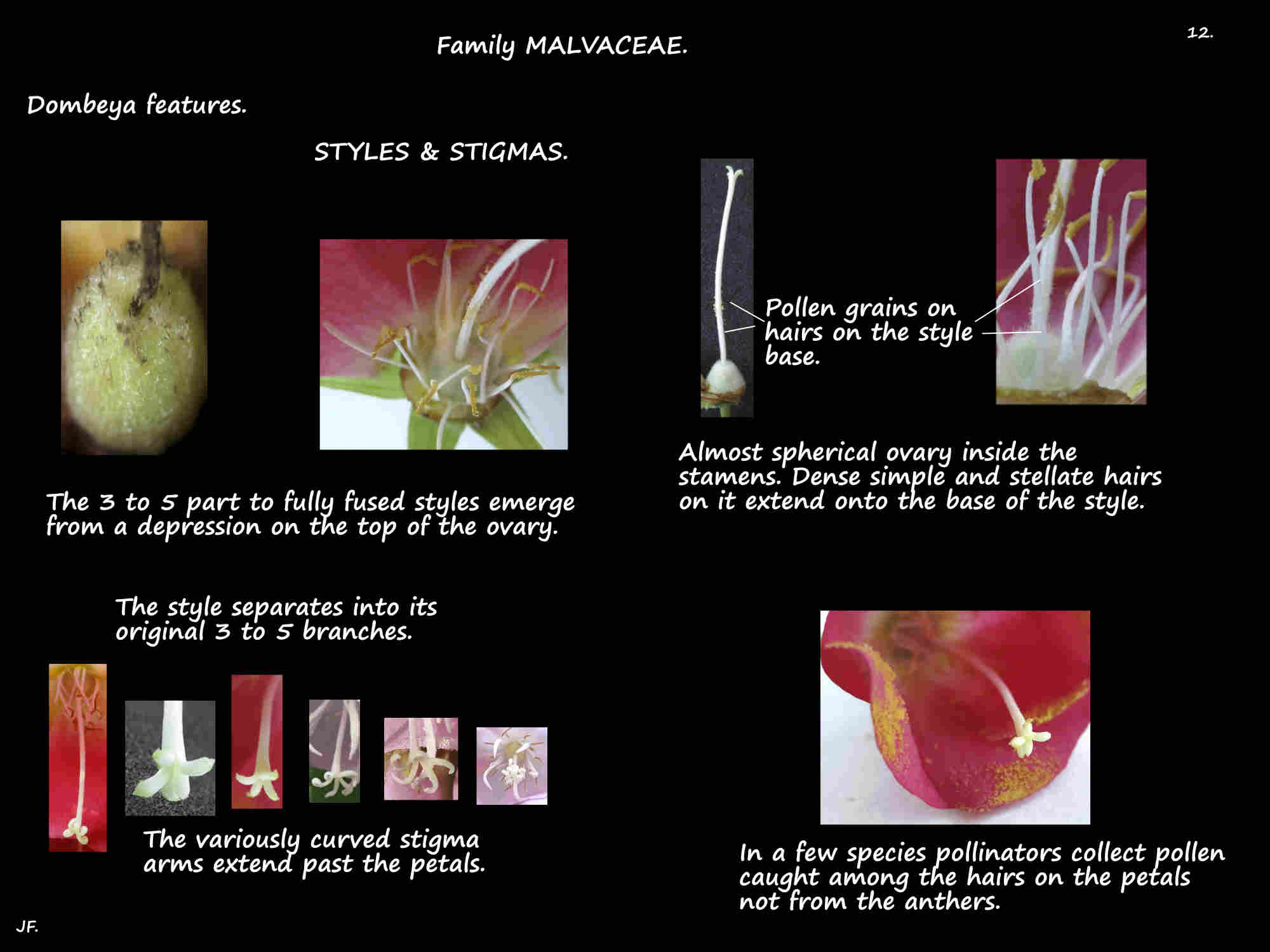 Family MALVACEAE.

12.

Dombeya features.

STYLES & STIGMAS.

Pollen grains on hairs on the style base.

The 3 to 5 part to fully fused styles emerge from a depression on the top of the ovary.

Almost spherical ovary inside the stamens. Dense simple and stellate hairs on it extend onto the base of the style.

The style separates into its original 3 to 5 branches.

The variously curved stigma arms extend past the petals.

In a few species pollinators collect pollen caught among the hairs on the petals not from the anthers.

JF.